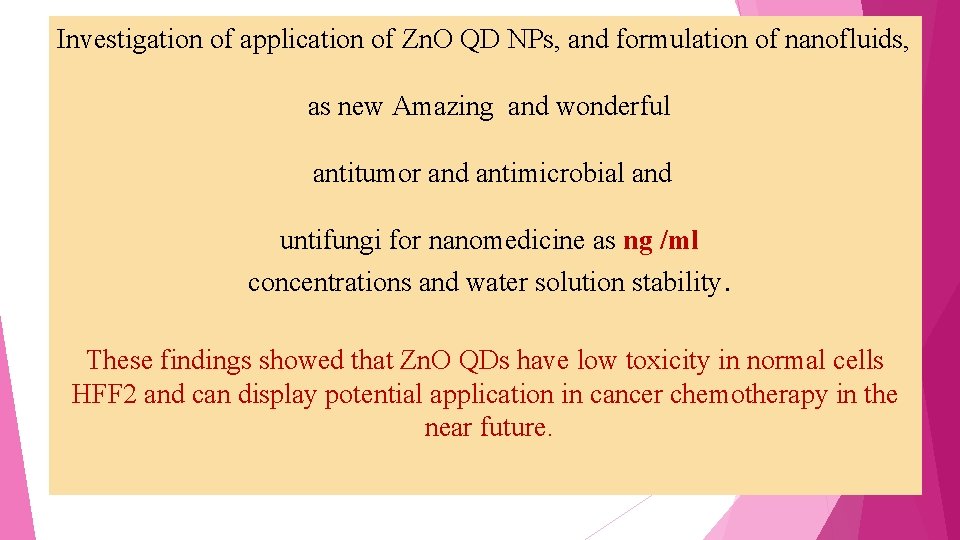 Investigation of application of ZnO QD NPs, and formulation of nanofluids,

as new Amazing and wonderful

antitumor and antimicrobial and

untifungi for nanomedicine as ng /ml

concentrations and water solution stability.

These findings showed that ZnO QDs have low toxicity in normal cells HFF2 and can display potential application in cancer chemotherapy in the near future.